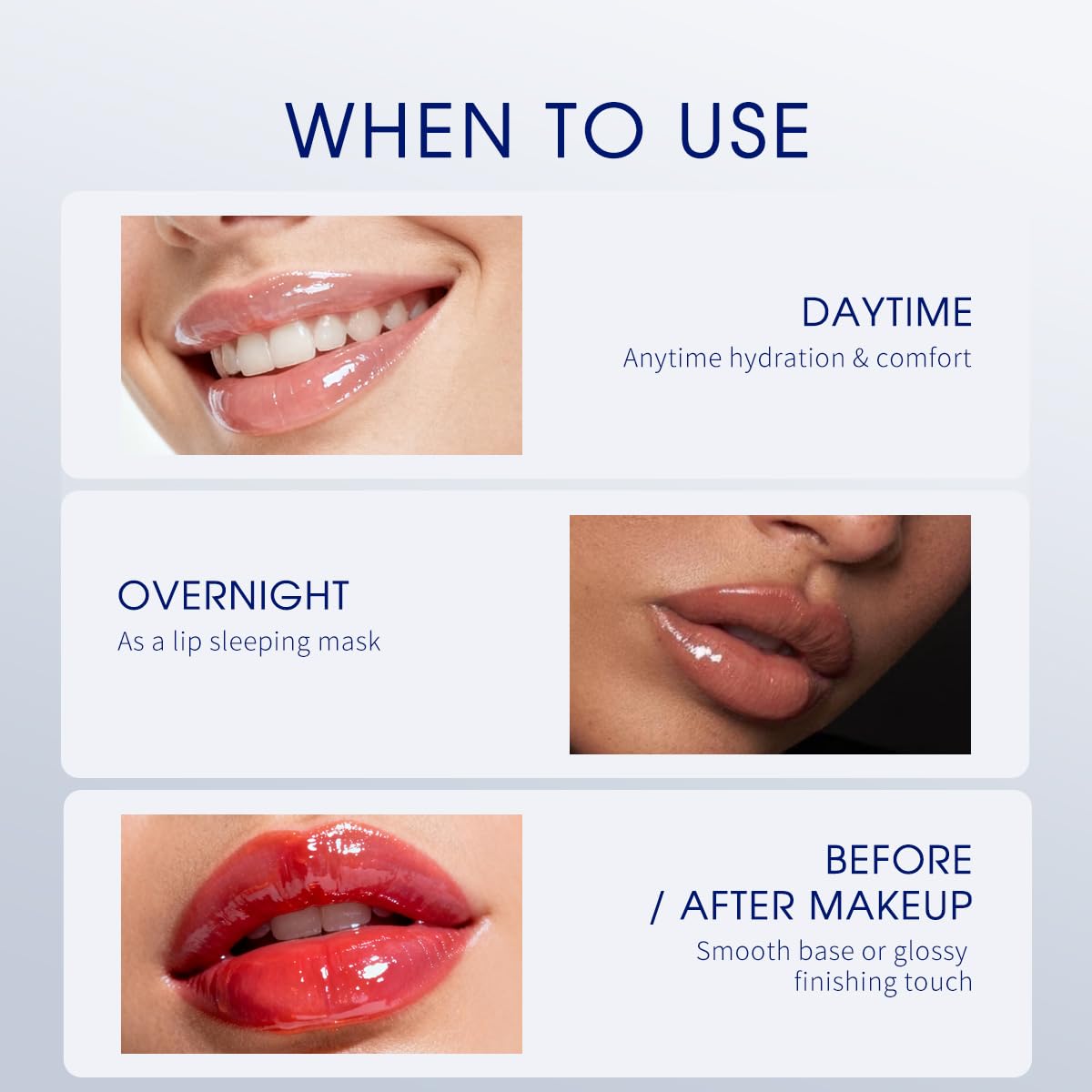 WHEN TO USE

DAYTIME
Anytime hydration & comfort

OVERNIGHT
As a lip sleeping mask

BEFORE / AFTER MAKEUP
Smooth base or glossy finishing touch